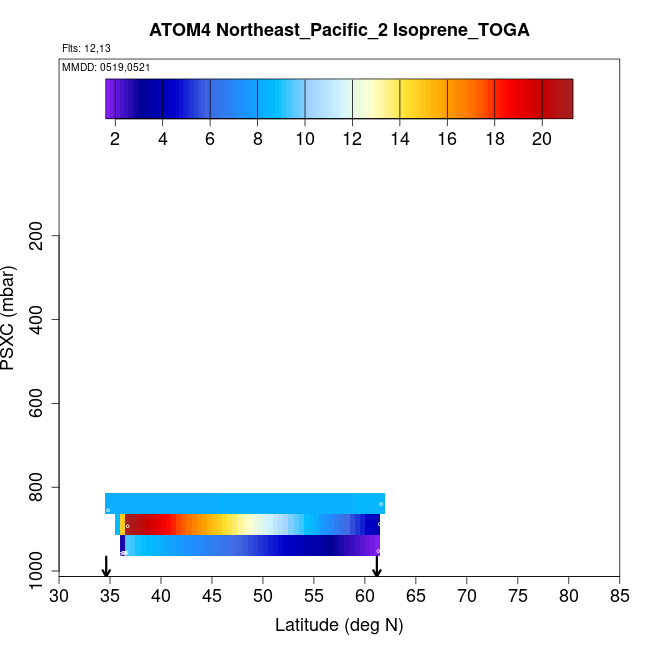 ATOM4 Northeast_Pacific_2 Isoprene_TOGA

Flts: 12,13

MMDD: 0519,0521

2 4 6 8 10 12 14 16 18 20

PSXC (mbar)

200
400
600
800
1000

30 35 40 45 50 55 60 65 70 75 80 85

Latitude (deg N)